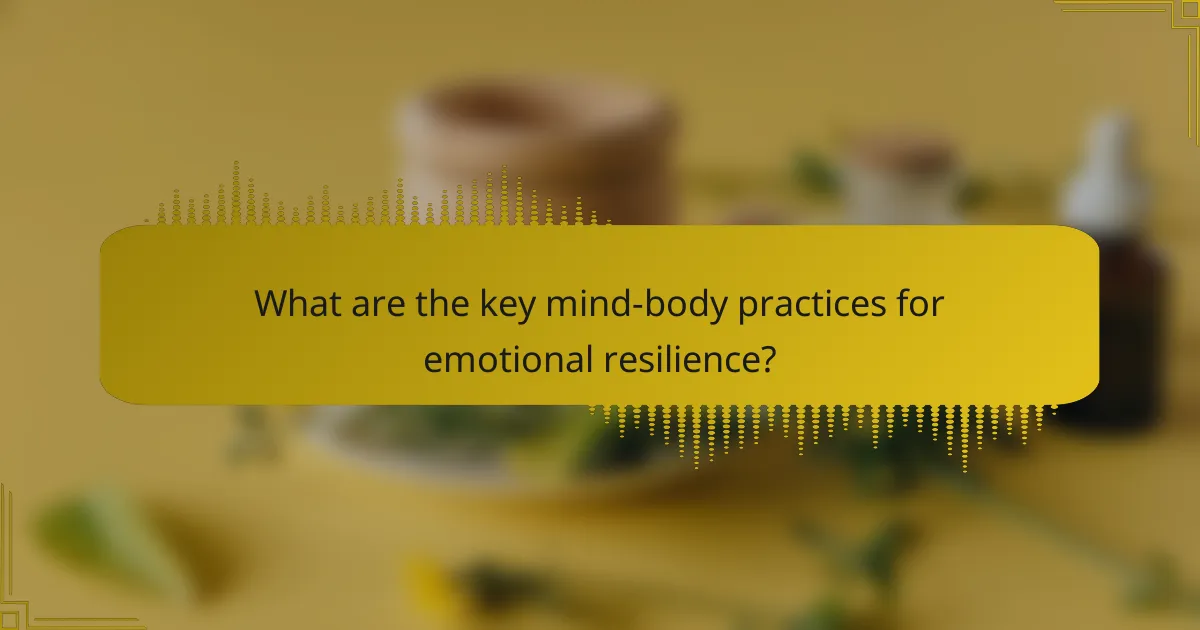 What are the key mind-body practices for emotional resilience?